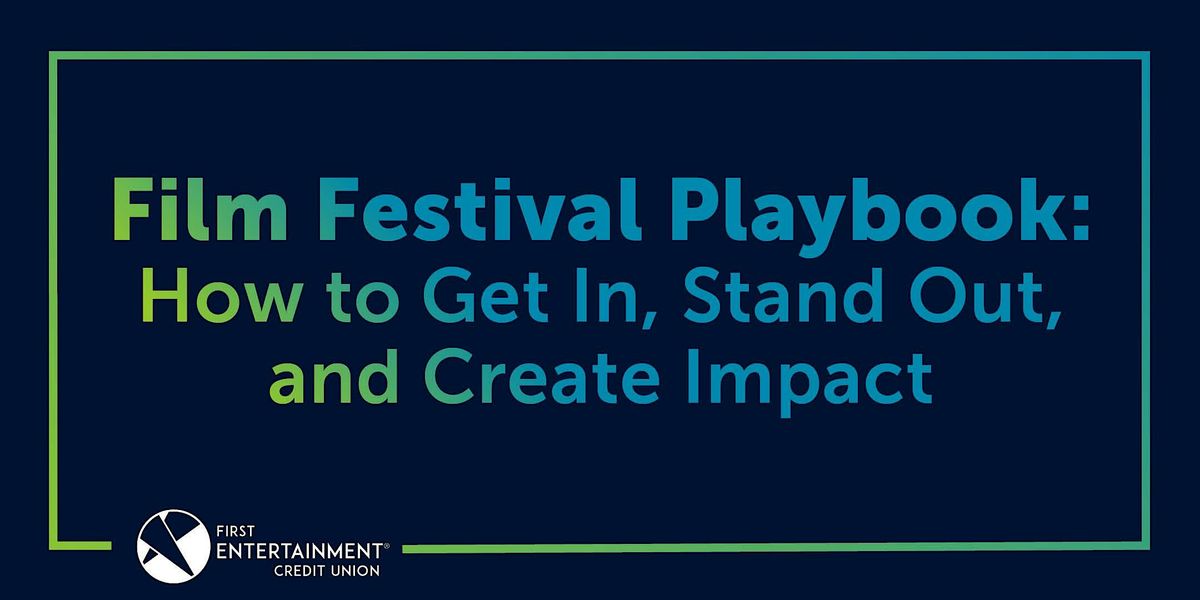 Film Festival Playbook:
How to Get In, Stand Out,
and Create Impact

FIRST
ENTERTAINMENT®
CREDIT UNION